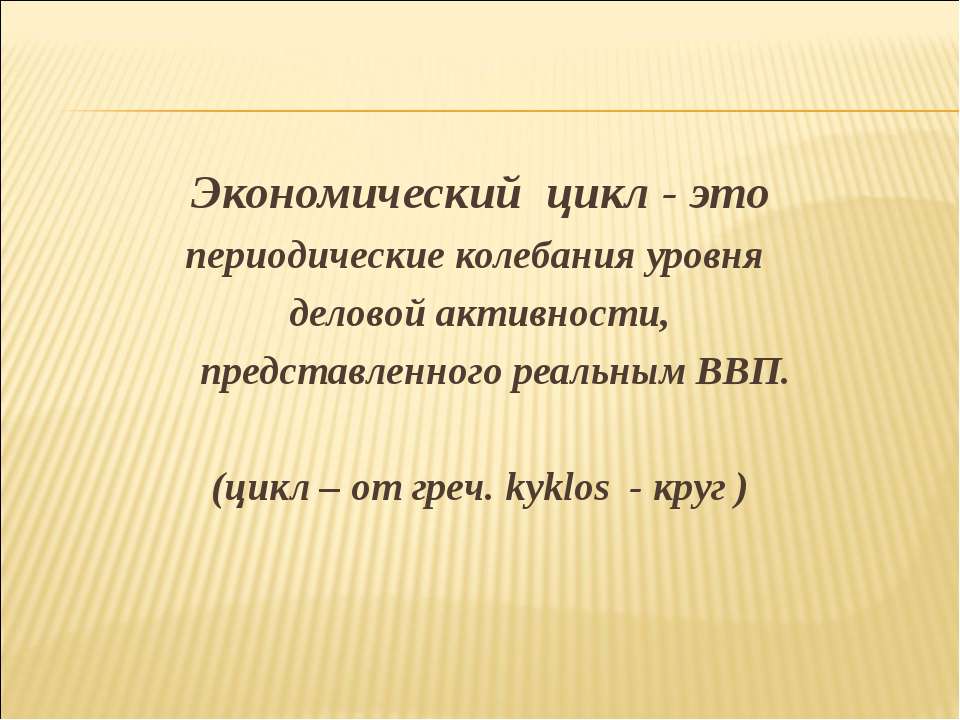 Экономический цикл - это периодические колебания уровня деловой активности, представленного реальным ВВП.

(цикл – от греч. kyklos - круг )